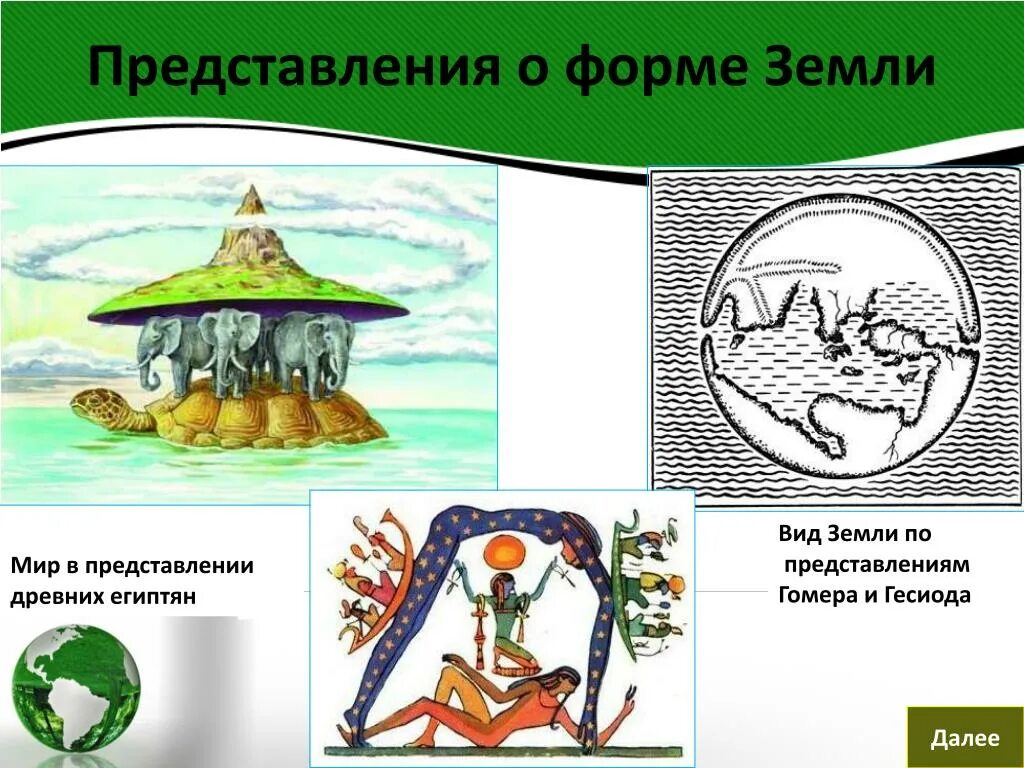 Представления о форме Земли

Мир в представлении древних египтян

Вид Земли по представлениям Гомера и Гесиода

Далее